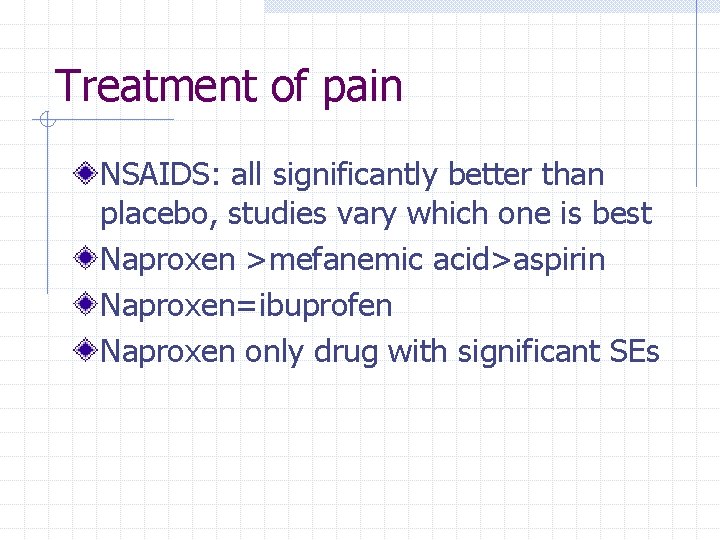 Treatment of pain

• NSAIDS: all significantly better than placebo, studies vary which one is best
• Naproxen >mefanemic acid>aspirin
• Naproxen=ibuprofen
• Naproxen only drug with significant SEs